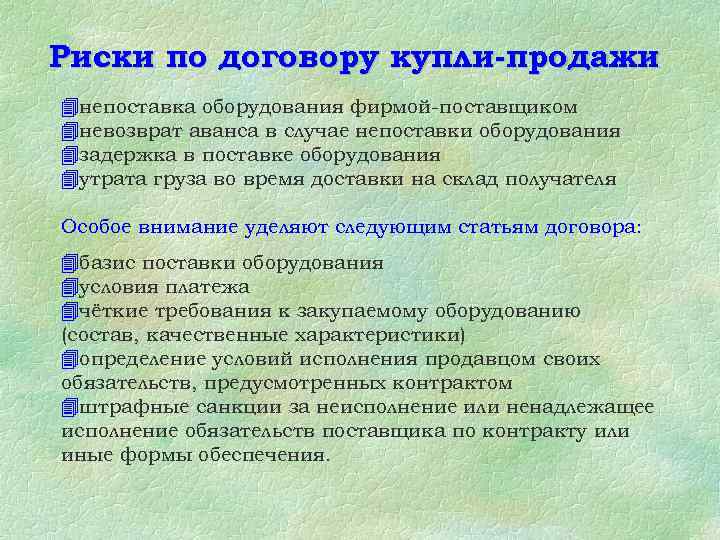 Риски по договору купли-продажи

непоставка оборудования фирмой-поставщиком
невозврат аванса в случае непоставки оборудования
задержка в поставке оборудования
утрата груза во время доставки на склад получателя

Особое внимание уделяют следующим статьям договора:

базис поставки оборудования
условия платежа
чёткие требования к закупаемому оборудованию (состав, качественные характеристики)
определение условий исполнения продавцом своих обязательств, предусмотренных контрактом
штрафные санкции за неисполнение или ненадлежащее исполнение обязательств поставщика по контракту или иные формы обеспечения.